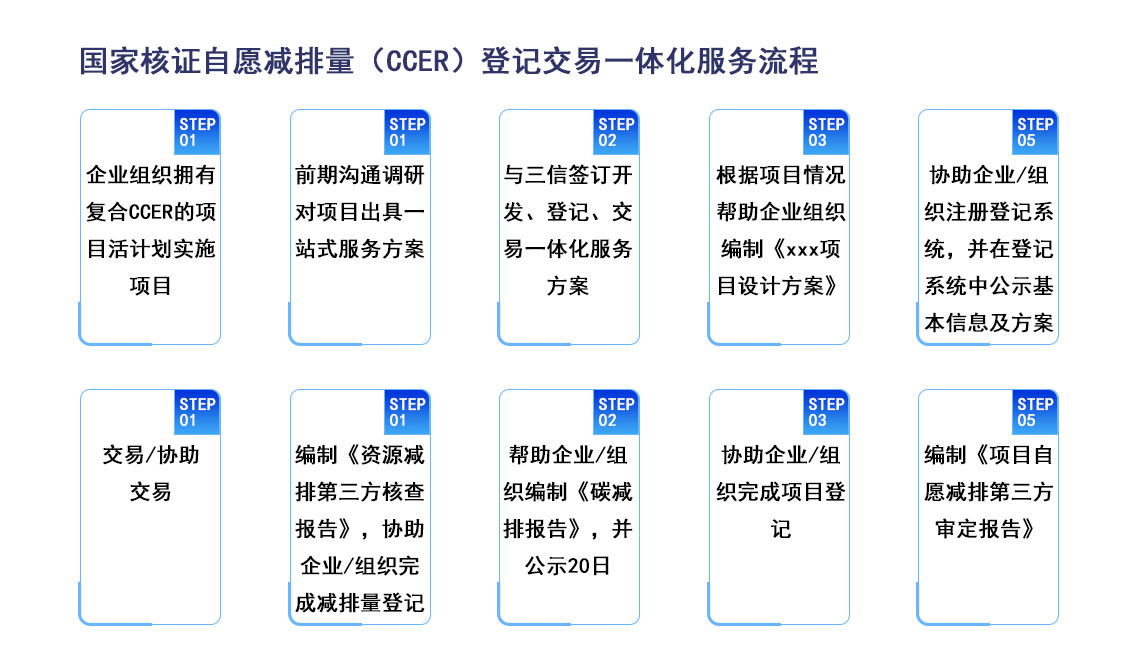 国家核证自愿减排量（CCER）登记交易一体化服务流程

STEP 01
企业组织拥有复合CCER的项目活计划实施项目

STEP 01
前期沟通调研对项目出具一站式服务方案

STEP 02
与三信签订开发、登记、交易一体化服务方案

STEP 03
根据项目情况帮助企业组织编制《xxx项目设计方案》

STEP 05
协助企业/组织注册登记系统，并在登记系统中公示基本信息及方案

STEP 01
交易/协助交易

STEP 01
编制《资源减排第三方核查报告》，协助企业/组织完成减排量登记

STEP 02
帮助企业/组织编制《碳减排报告》，并公示20日

STEP 03
协助企业/组织完成项目登记

STEP 05
编制《项目自愿减排第三方审定报告》